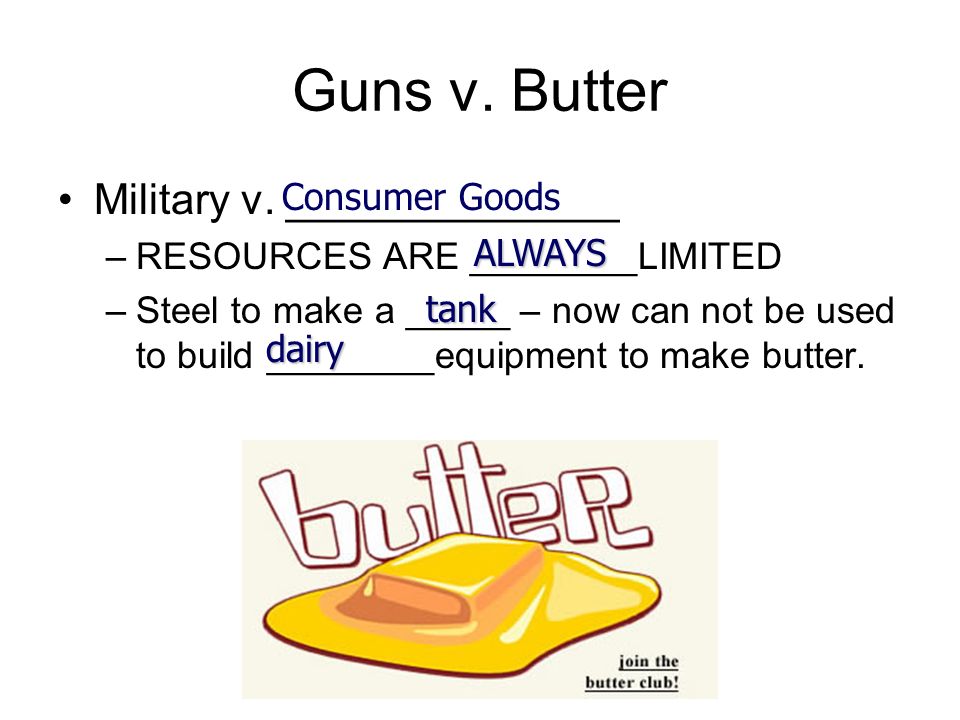 Guns v. Butter

• Military v. Consumer Goods
– RESOURCES ARE ALWAYS LIMITED
– Steel to make a tank – now can not be used to build dairy equipment to make butter.

butter

join the butter club!